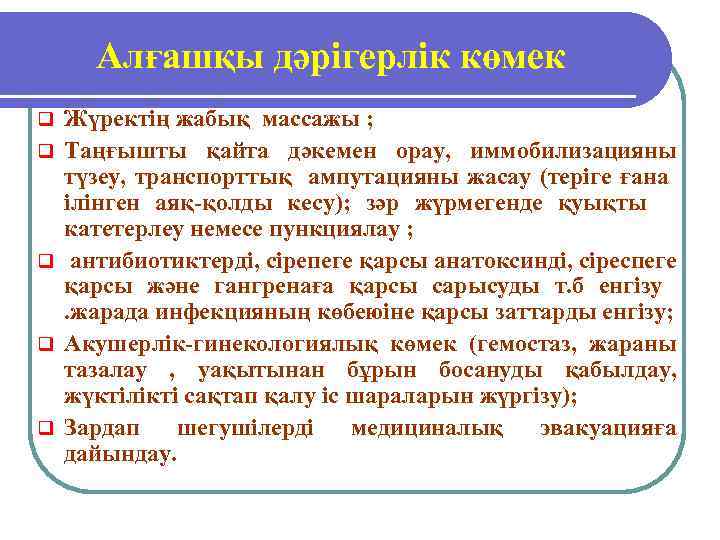 Алғашқы дәрігерлік көмек

❑ Жүректің жабық массажы ;

❑ Таңғышты қайта дәкемен орау, иммобилизацияны түзеу, транспорттық ампутацияны жасау (теріге ғана ілінген аяқ-қолды кесу); зәр жүрмегенде қуықты катетерлеу немесе пункциялау ;

❑ антибиотиктерді, сірепеге қарсы анатоксинді, сіреспеге қарсы және гангренаға қарсы сарысуды т.б енгізу .жарада инфекцияның көбеюіне қарсы заттарды енгізу;

❑ Акушерлік-гинекологиялық көмек (гемостаз, жараны тазалау , уақытынан бұрын босануды қабылдау, жүктілікті сақтап қалу іс шараларын жүргізу);

❑ Зардап шегушілерді медициналық эвакуацияға дайындау.